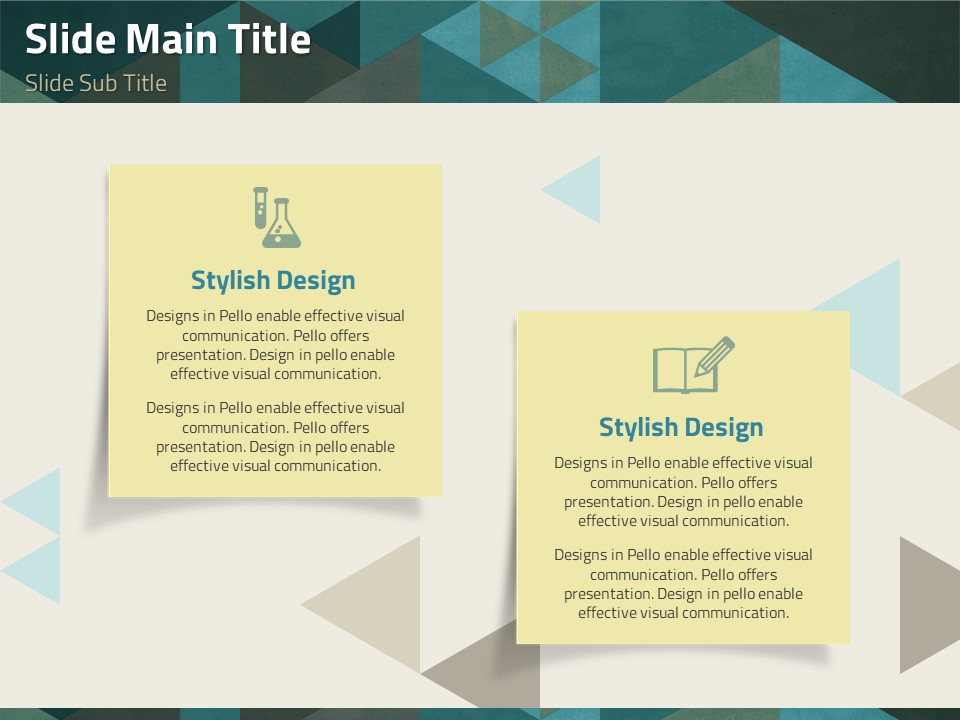 Slide Main Title
Slide Sub Title

Stylish Design

Designs in Pello enable effective visual communication. Pello offers presentation. Design in pello enable effective visual communication.

Designs in Pello enable effective visual communication. Pello offers presentation. Design in pello enable effective visual communication.

Stylish Design

Designs in Pello enable effective visual communication. Pello offers presentation. Design in pello enable effective visual communication.

Designs in Pello enable effective visual communication. Pello offers presentation. Design in pello enable effective visual communication.